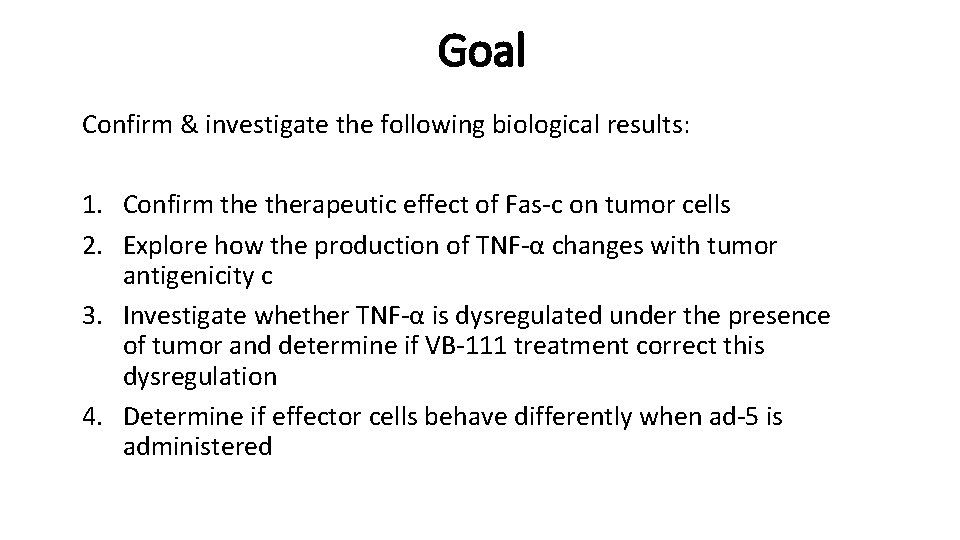 Goal

Confirm & investigate the following biological results:

1. Confirm the therapeutic effect of Fas-c on tumor cells
2. Explore how the production of TNF-α changes with tumor antigenicity c
3. Investigate whether TNF-α is dysregulated under the presence of tumor and determine if VB-111 treatment correct this dysregulation
4. Determine if effector cells behave differently when ad-5 is administered